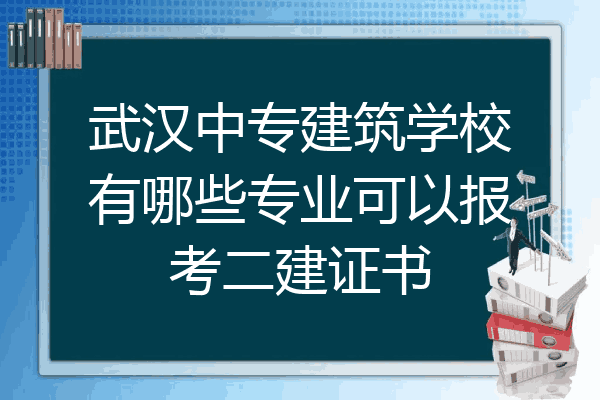 武汉中专建筑学校有哪些专业可以报考二建证书